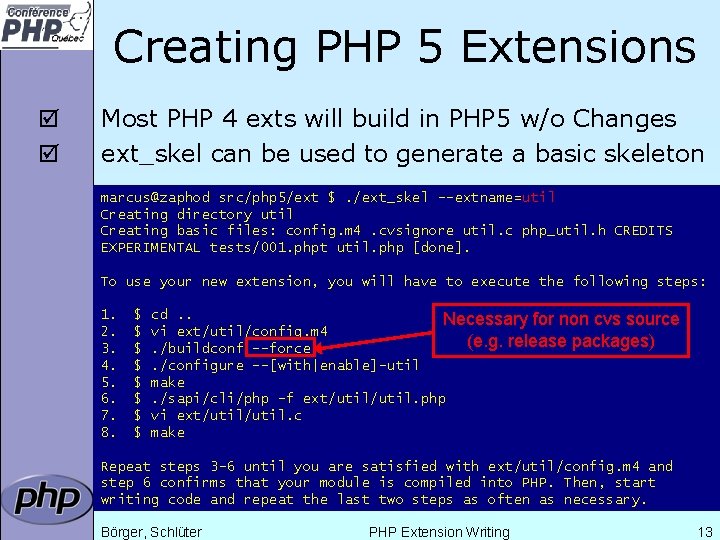 Conférence PHP Québec

Creating PHP 5 Extensions

☑ Most PHP 4 exts will build in PHP5 w/o Changes
☑ ext_skel can be used to generate a basic skeleton

marcus@zaphod src/php5/ext $ ./ext_skel --extname=util
Creating directory util
Creating basic files: config.m4 .cvsignore util.c php_util.h CREDITS EXPERIMENTAL tests/001.phpt util.php [done].

To use your new extension, you will have to execute the following steps:

1. $ cd ..
2. $ vi ext/util/config.m4
3. $ ./buildconf --force
4. $ ./configure --[with|enable]-util
5. $ make
6. $ ./sapi/cli/php -f ext/util/util.php
7. $ vi ext/util/util.c
8. $ make

Necessary for non cvs source (e.g. release packages)

Repeat steps 3-6 until you are satisfied with ext/util/config.m4 and step 6 confirms that your module is compiled into PHP. Then, start writing code and repeat the last two steps as often as necessary.

php

Börger, Schlüter    PHP Extension Writing    13